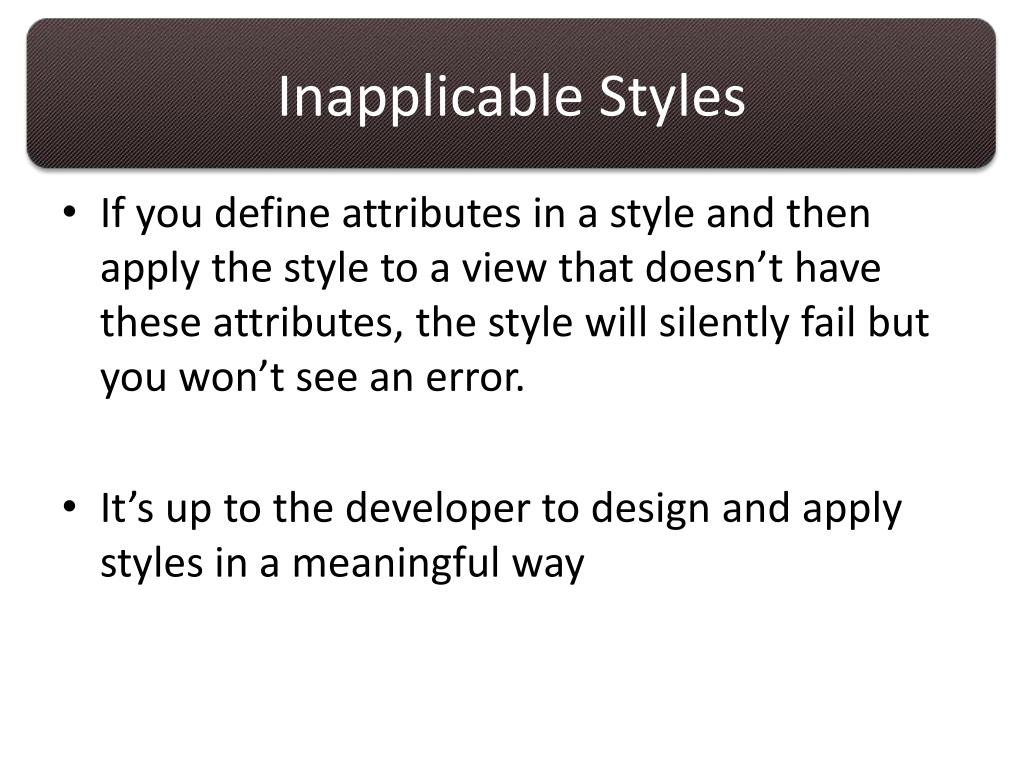 Inapplicable Styles

• If you define attributes in a style and then apply the style to a view that doesn’t have these attributes, the style will silently fail but you won’t see an error.

• It’s up to the developer to design and apply styles in a meaningful way